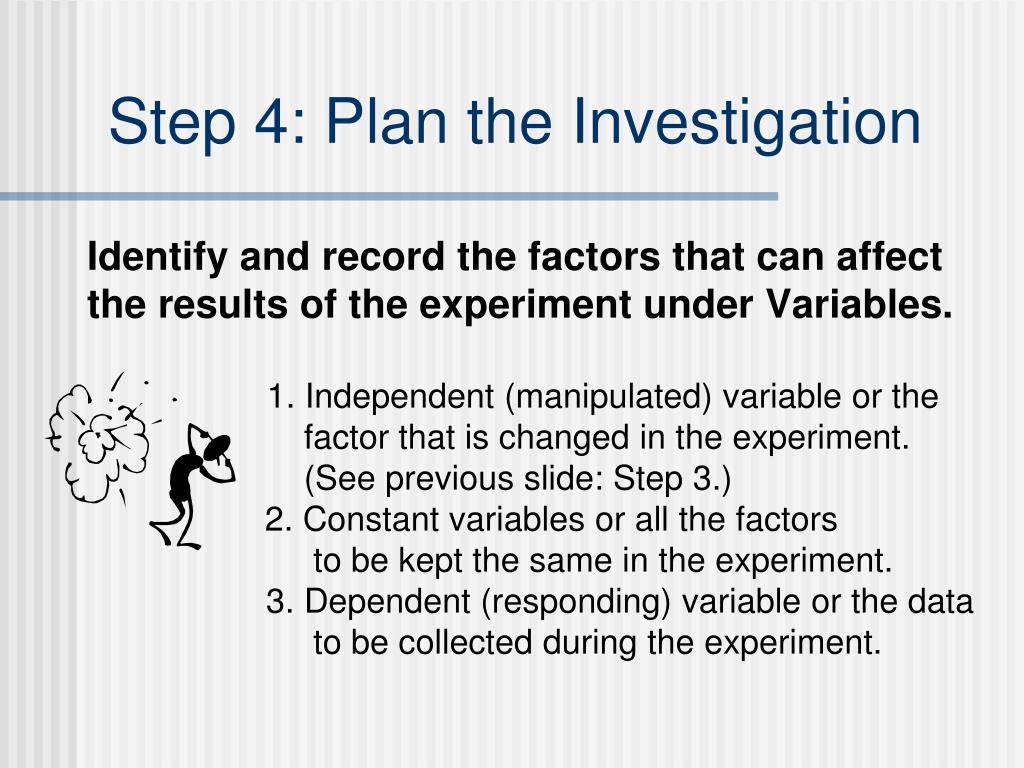 Step 4: Plan the Investigation

Identify and record the factors that can affect the results of the experiment under Variables.

1. Independent (manipulated) variable or the factor that is changed in the experiment. (See previous slide: Step 3.)
2. Constant variables or all the factors to be kept the same in the experiment.
3. Dependent (responding) variable or the data to be collected during the experiment.